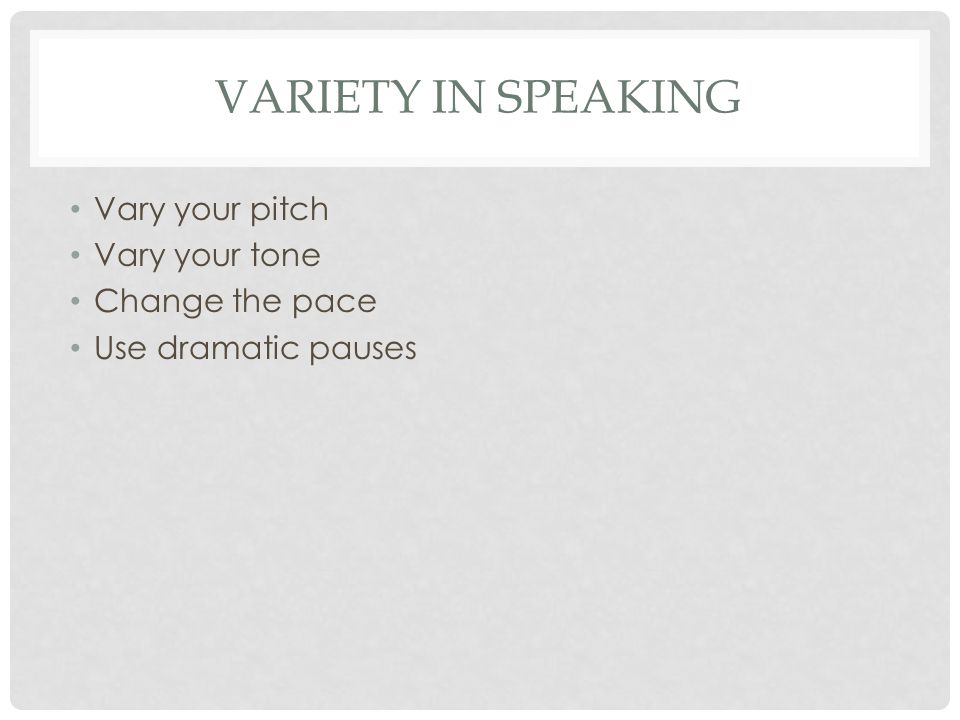 VARIETY IN SPEAKING

• Vary your pitch
• Vary your tone
• Change the pace
• Use dramatic pauses